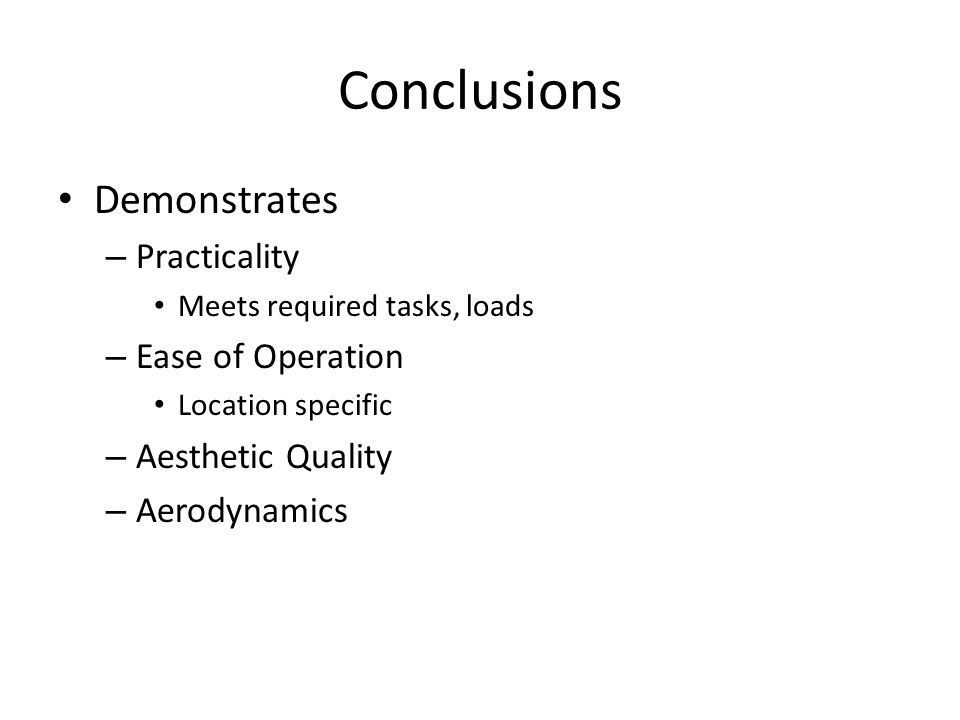 Conclusions

• Demonstrates
– Practicality
• Meets required tasks, loads
– Ease of Operation
• Location specific
– Aesthetic Quality
– Aerodynamics